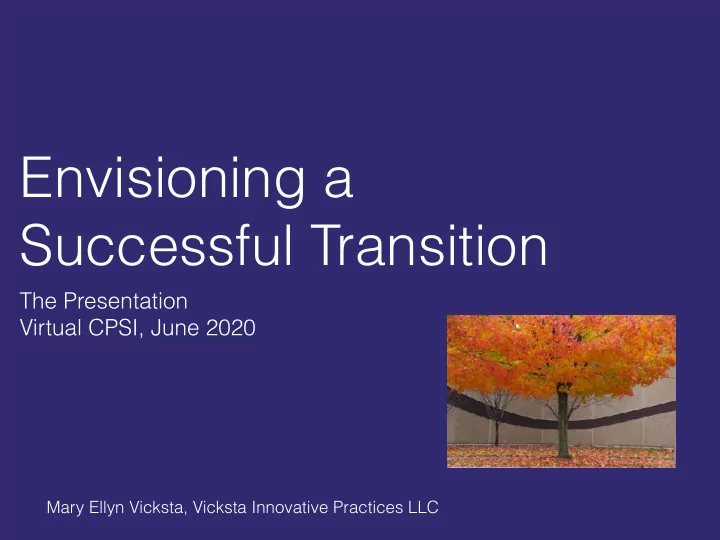 Envisioning a Successful Transition

The Presentation
Virtual CPSI, June 2020

Mary Ellyn Vicksta, Vicksta Innovative Practices LLC